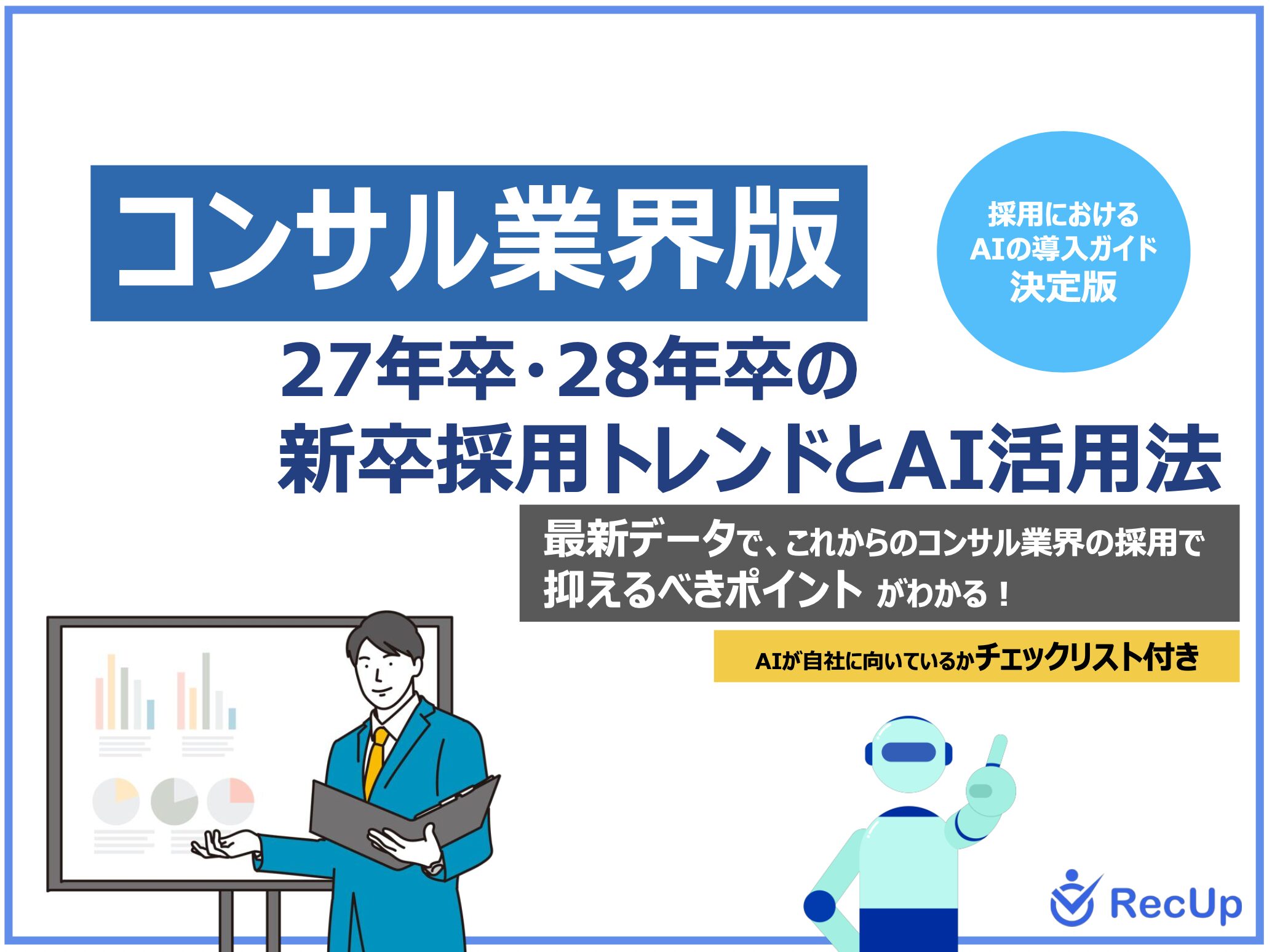 コンサル業界版

採用における
AIの導入ガイド
決定版

27年卒·28年卒の
新卒採用トレンドとAI活用法

最新データで、これからのコンサル業界の採用で
抑えるべきポイント がわかる！

AIが自社に向いているかチェックリスト付き

RecUp